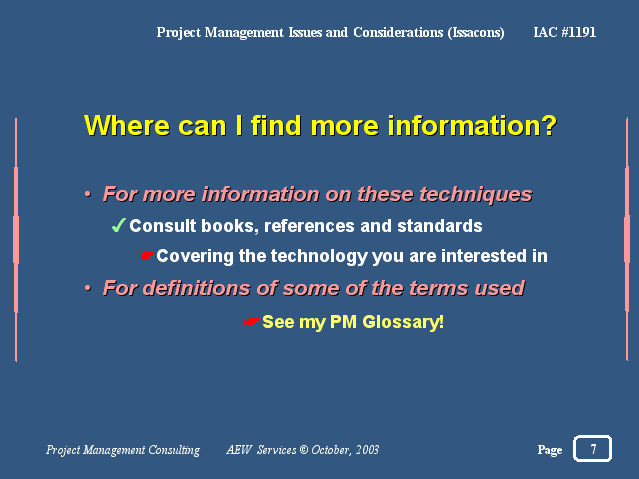 Project Management Issues and Considerations (Issacons) IAC #1191

Where can I find more information?

• For more information on these techniques

✓ Consult books, references and standards

☛ Covering the technology you are interested in

• For definitions of some of the terms used

☛ See my PM Glossary!

Project Management Consulting AEW Services © October, 2003

Page 7